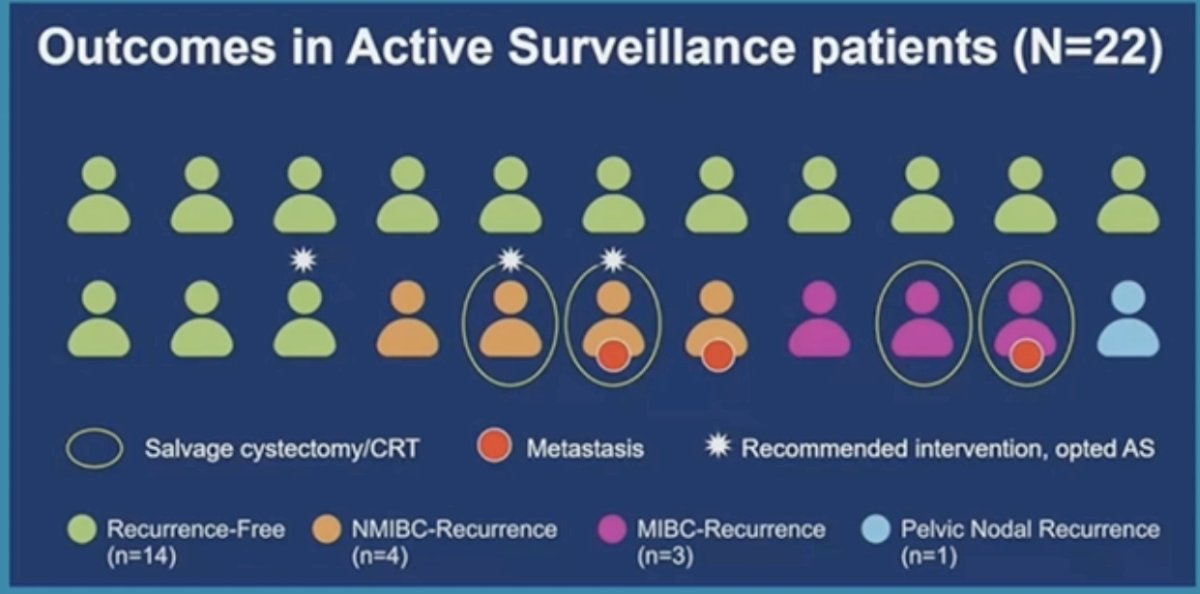 Outcomes in Active Surveillance patients (N=22)

Salvage cystectomy/CRT
Metastasis
Recommended intervention, opted AS

Recurrence-Free (n=14)
NMIBC-Recurrence (n=4)
MIBC-Recurrence (n=3)
Pelvic Nodal Recurrence (n=1)